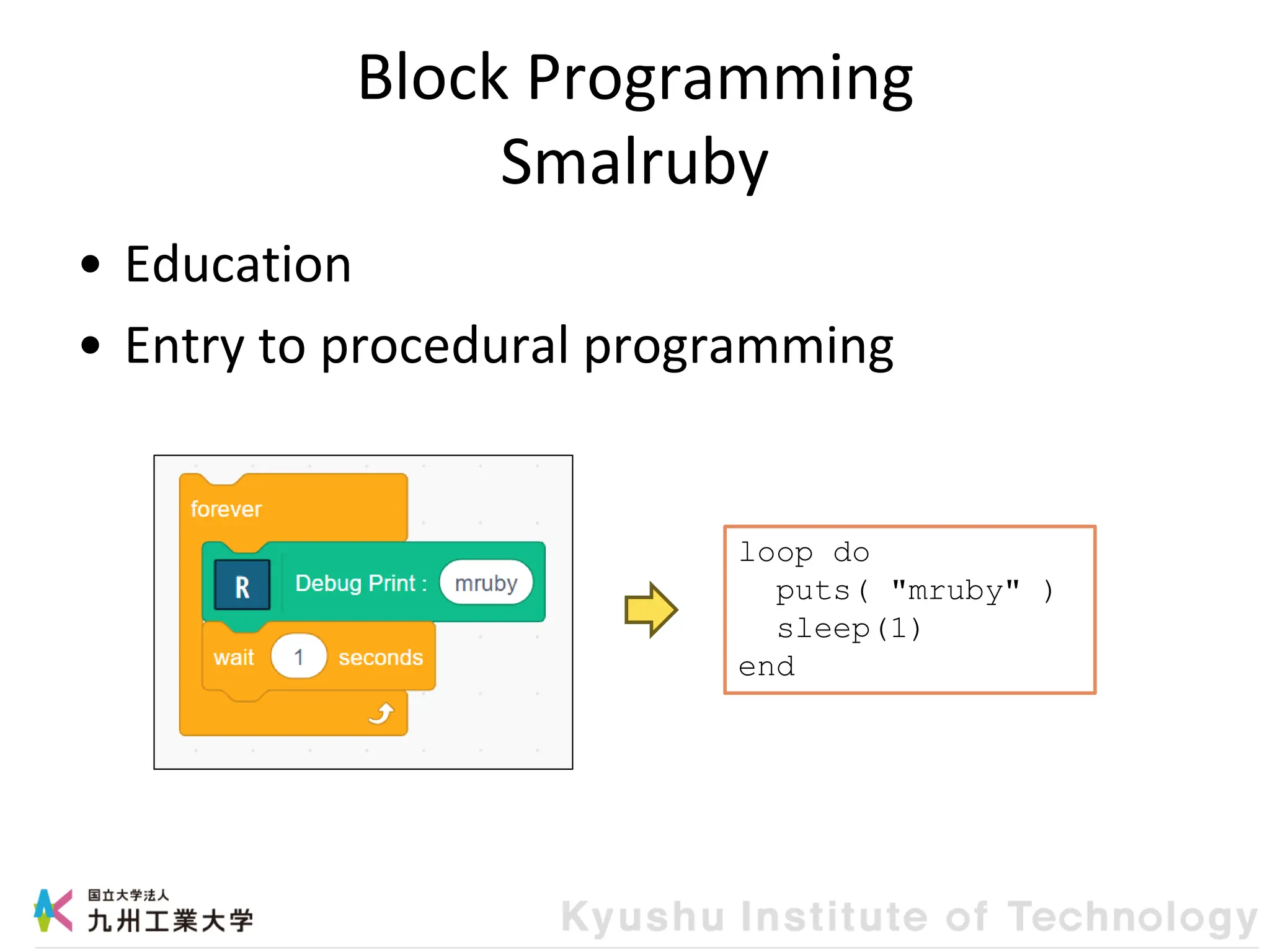 Block Programming
Smalruby

• Education
• Entry to procedural programming

forever
R Debug Print : mruby
wait 1 seconds

loop do
  puts( "mruby" )
  sleep(1)
end

国立大学法人
九州工業大学

Kyushu Institute of Technology